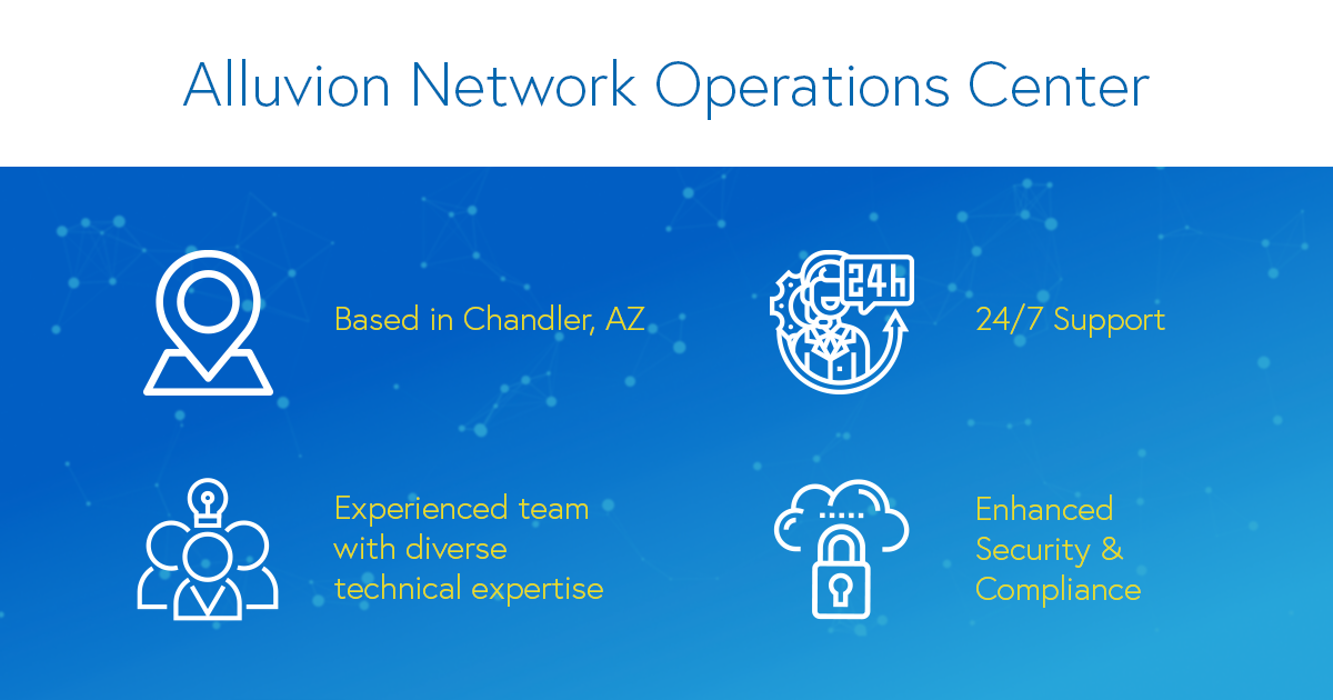 Alluvion Network Operations Center

Based in Chandler, AZ

24h

24/7 Support

Experienced team with diverse technical expertise

Enhanced Security & Compliance